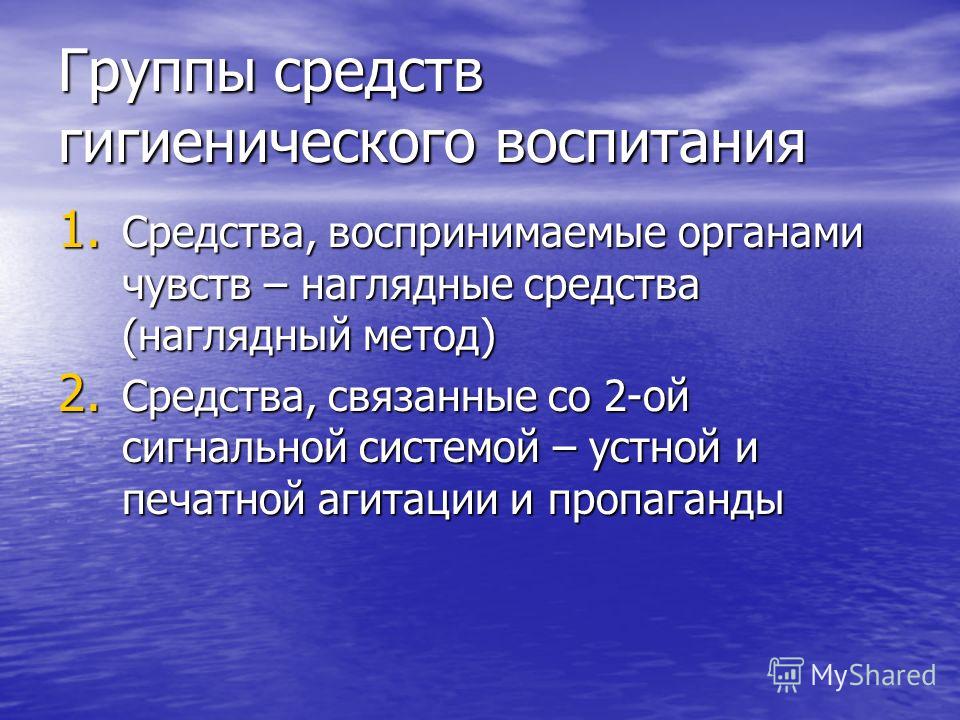 Группы средств гигиенического воспитания

1. Средства, воспринимаемые органами чувств – наглядные средства (наглядный метод)
2. Средства, связанные со 2-ой сигнальной системой – устной и печатной агитации и пропаганды

MyShared